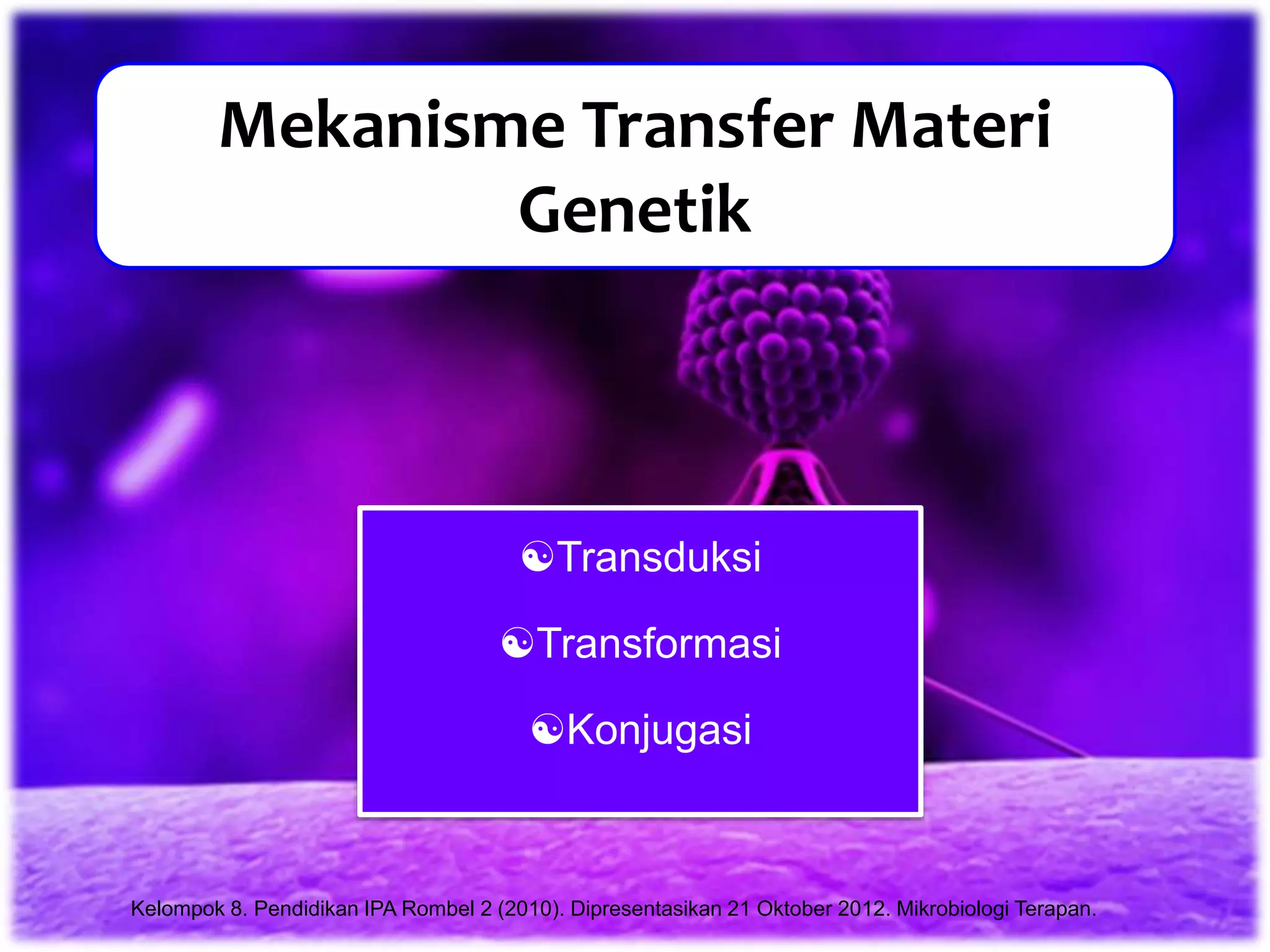 Mekanisme Transfer Materi Genetik

☯Transduksi

☯Transformasi

☯Konjugasi

Kelompok 8. Pendidikan IPA Rombel 2 (2010). Dipresentasikan 21 Oktober 2012. Mikrobiologi Terapan.